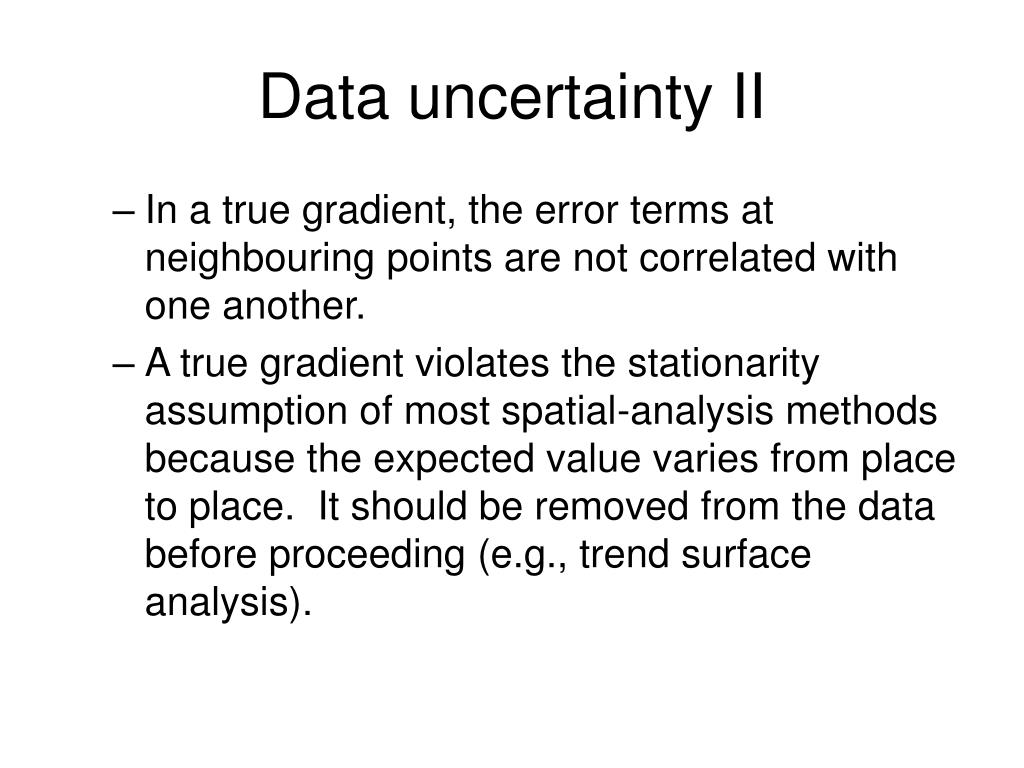 Data uncertainty II

– In a true gradient, the error terms at neighbouring points are not correlated with one another.

– A true gradient violates the stationarity assumption of most spatial-analysis methods because the expected value varies from place to place. It should be removed from the data before proceeding (e.g., trend surface analysis).